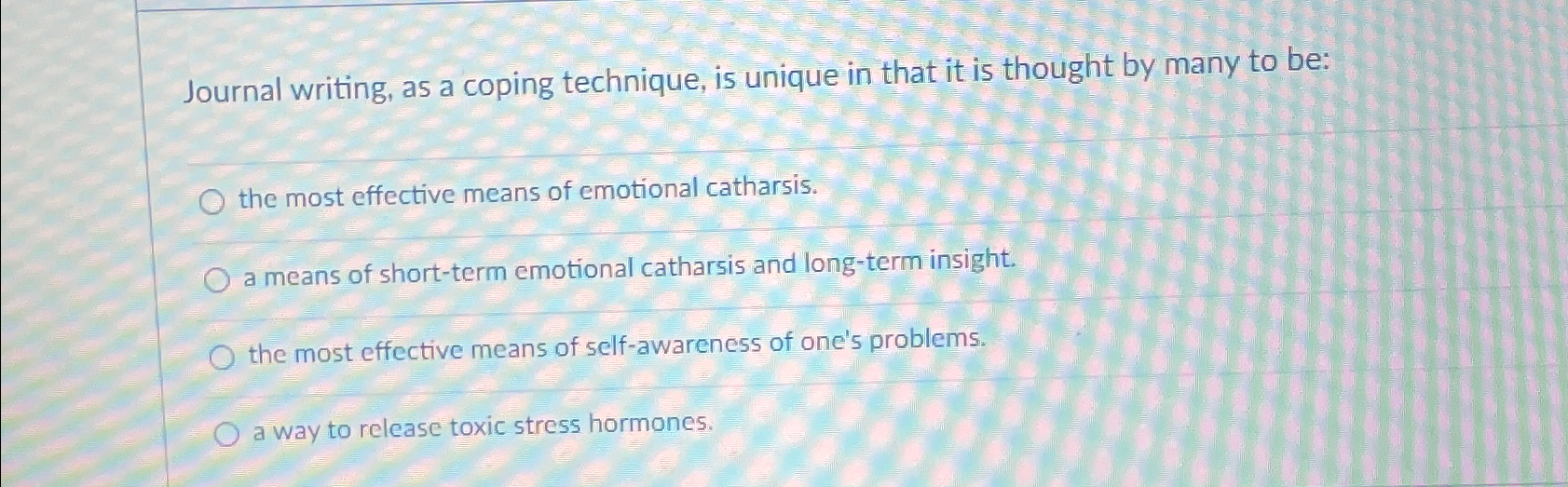 Journal writing, as a coping technique, is unique in that it is thought by many to be:

the most effective means of emotional catharsis.

a means of short-term emotional catharsis and long-term insight.

the most effective means of self-awareness of one's problems.

a way to release toxic stress hormones.